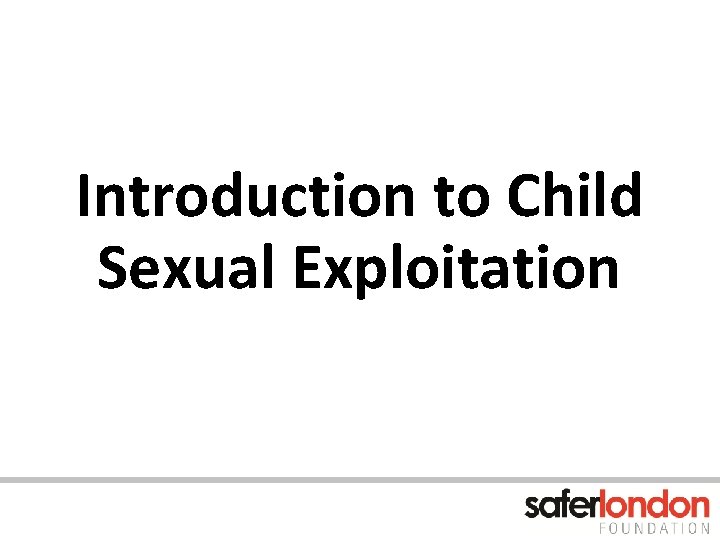 Introduction to Child Sexual Exploitation

saferlondon
FOUNDATION